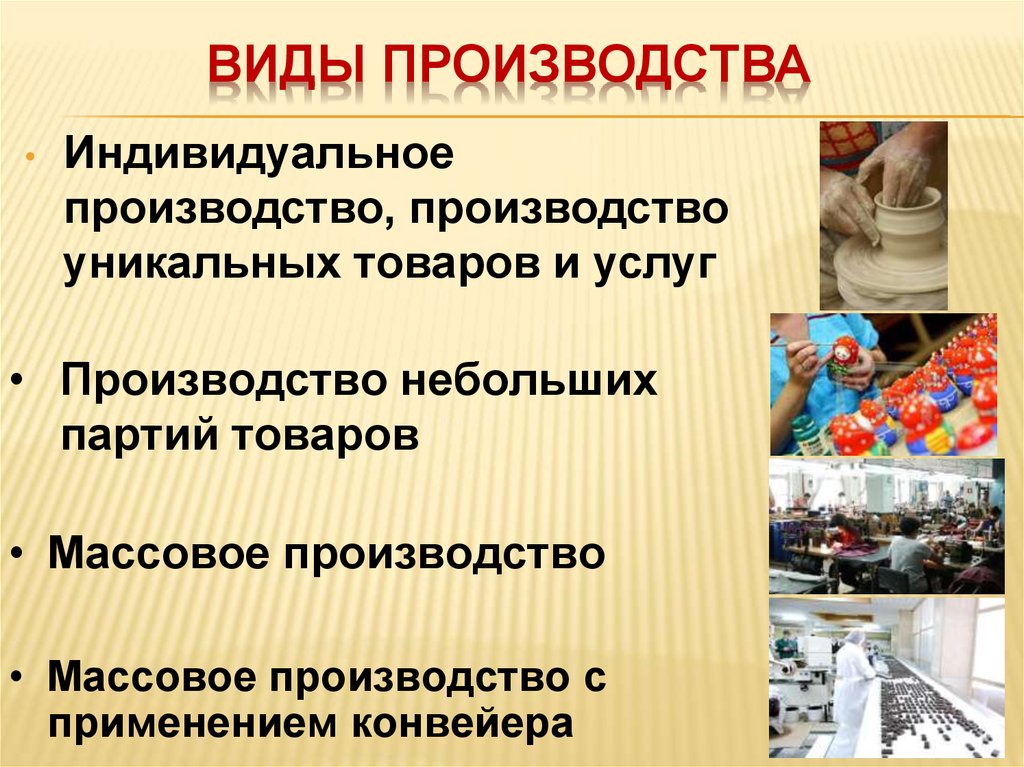 ВИДЫ ПРОИЗВОДСТВА

• Индивидуальное производство, производство уникальных товаров и услуг

• Производство небольших партий товаров

• Массовое производство

• Массовое производство с применением конвейера